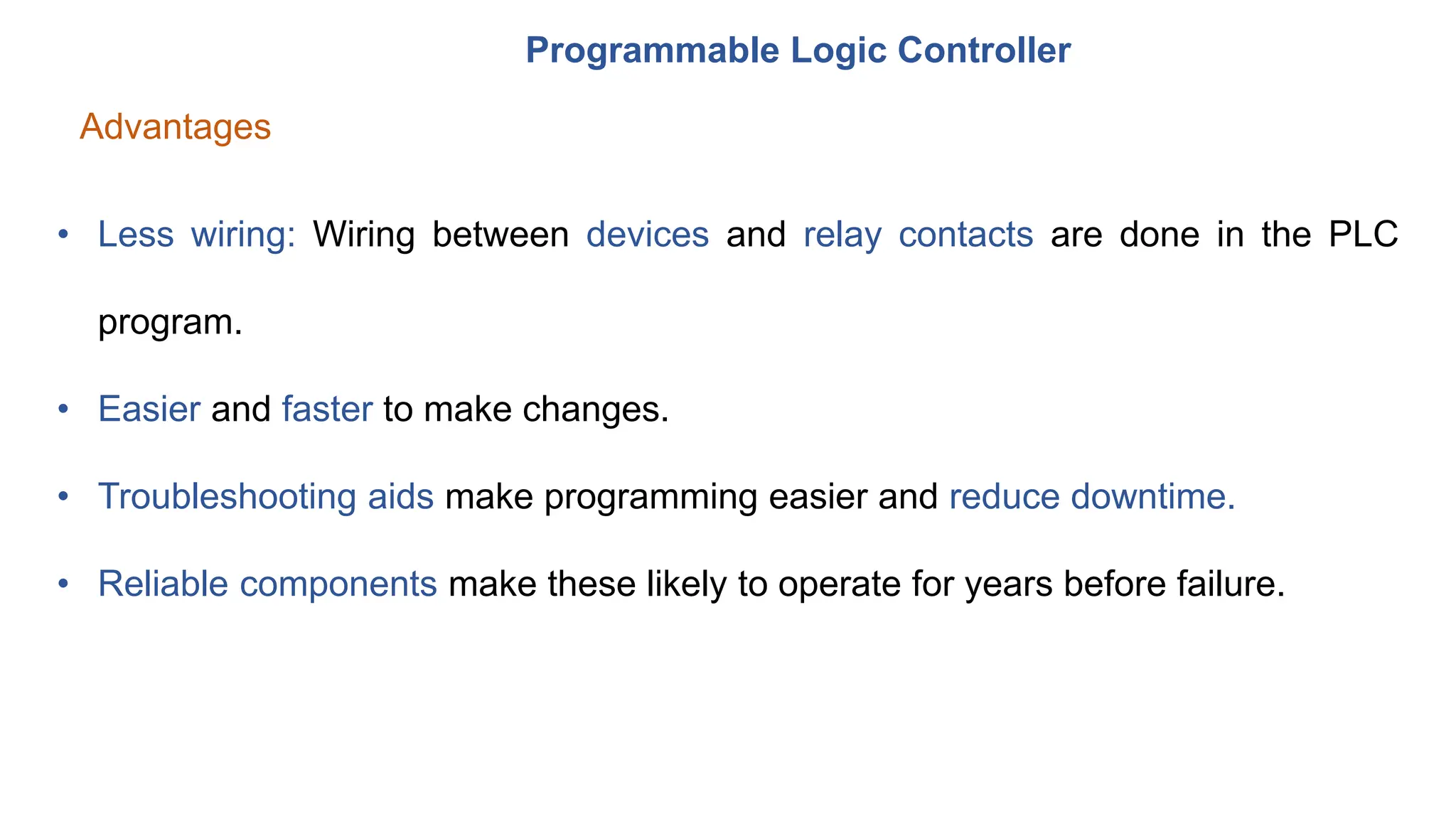 Programmable Logic Controller

Advantages

• Less wiring: Wiring between devices and relay contacts are done in the PLC program.

• Easier and faster to make changes.

• Troubleshooting aids make programming easier and reduce downtime.

• Reliable components make these likely to operate for years before failure.